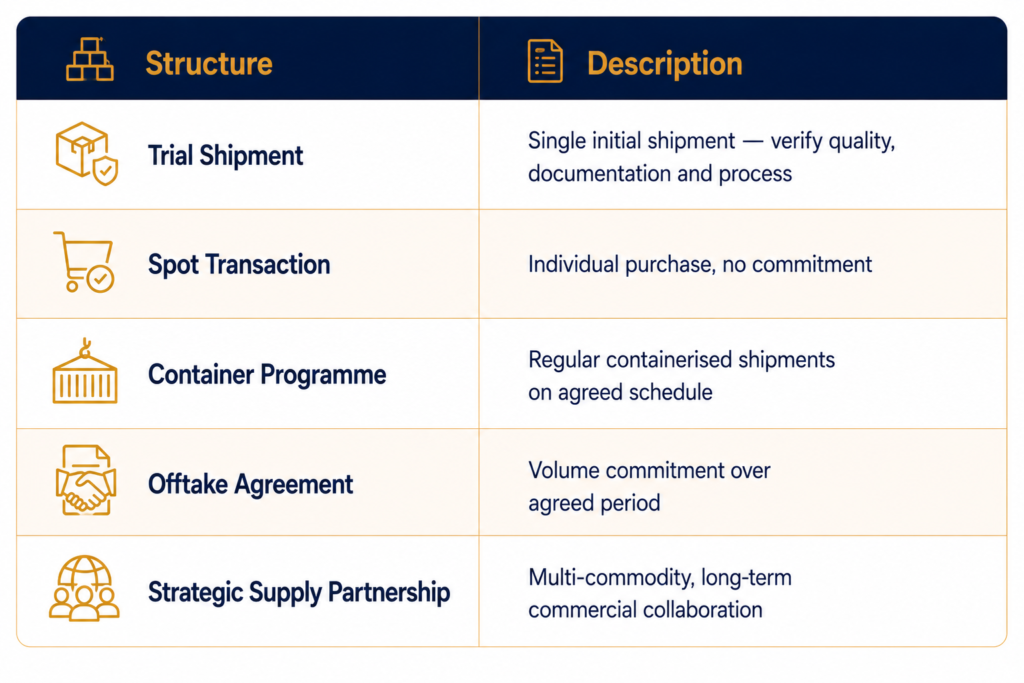 | Structure | Description |
|---|---|
| Trial Shipment | Single initial shipment — verify quality, documentation and process |
| Spot Transaction | Individual purchase, no commitment |
| Container Programme | Regular containerised shipments on agreed schedule |
| Offtake Agreement | Volume commitment over agreed period |
| Strategic Supply Partnership | Multi-commodity, long-term commercial collaboration |